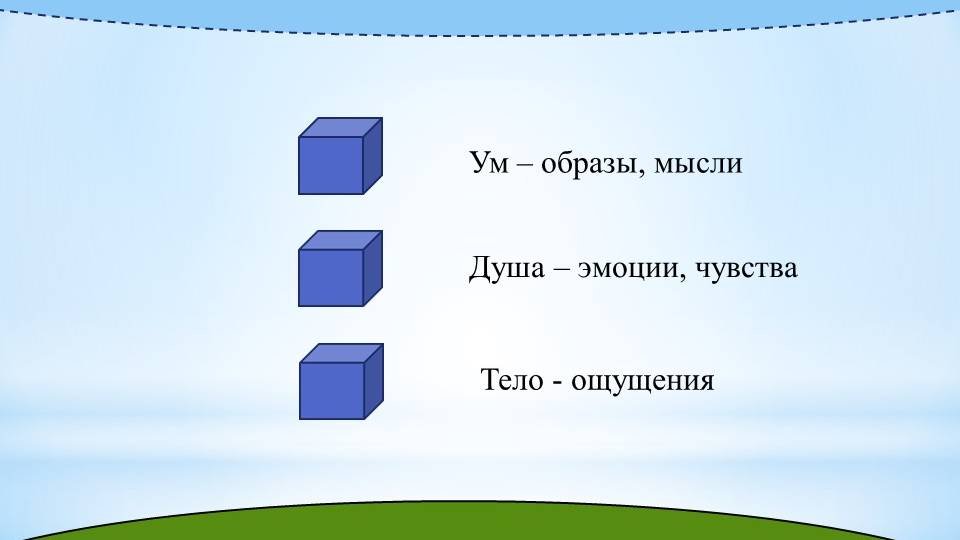 Ум – образы, мысли

Душа – эмоции, чувства

Тело - ощущения